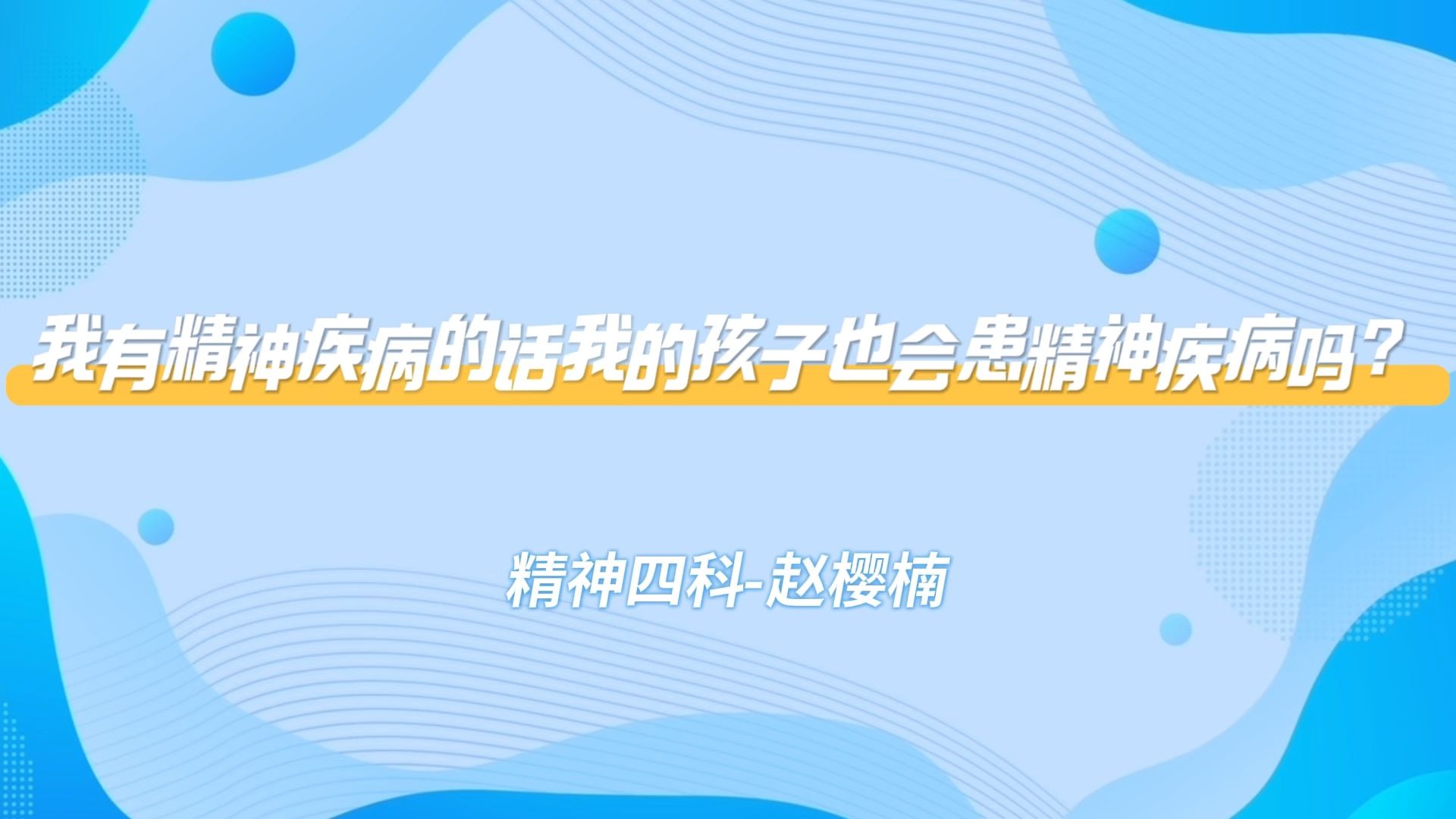 我有精神疾病的话我的孩子也会患精神疾病吗？

精神四科-赵樱楠